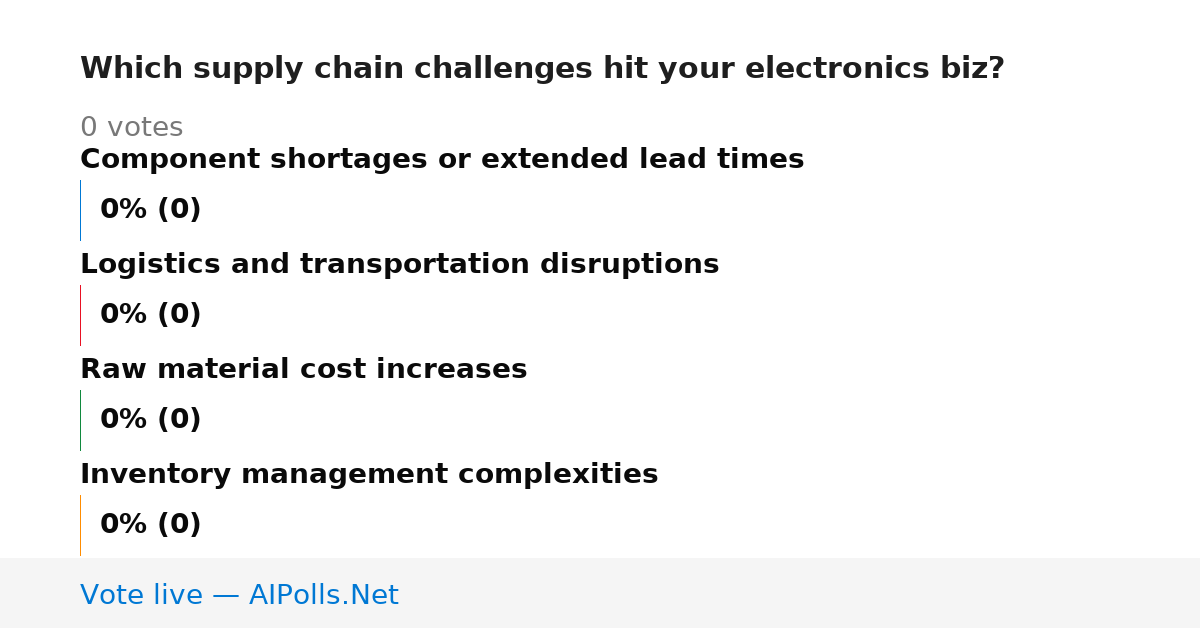 Which supply chain challenges hit your electronics biz?

0 votes

Component shortages or extended lead times

0% (0)

Logistics and transportation disruptions

0% (0)

Raw material cost increases

0% (0)

Inventory management complexities

0% (0)

Vote live — AIPolls.Net